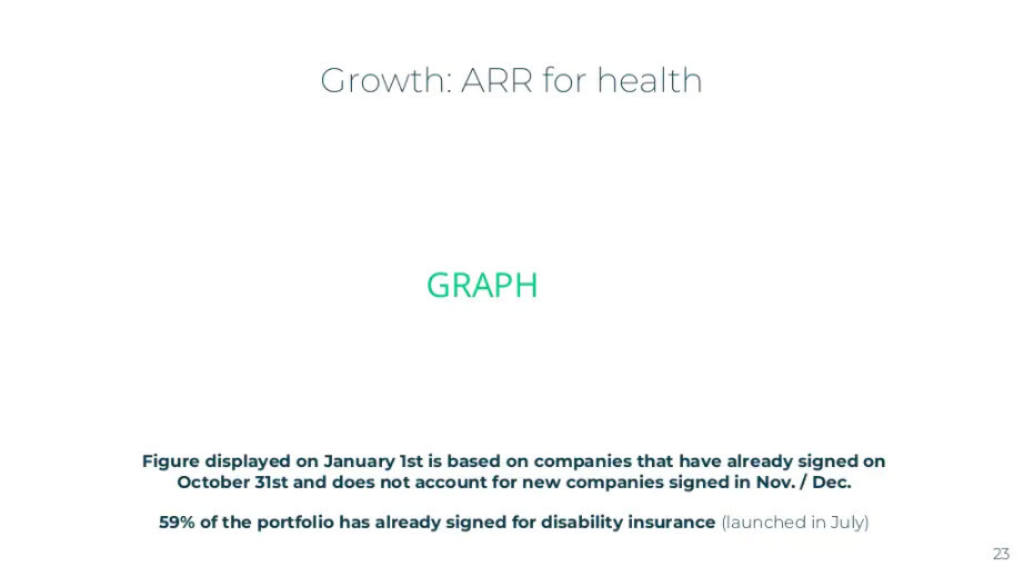 Growth: ARR for health

GRAPH

Figure displayed on January 1st is based on companies that have already signed on October 31st and does not account for new companies signed in Nov. / Dec.

59% of the portfolio has already signed for disability insurance (launched in July)

23